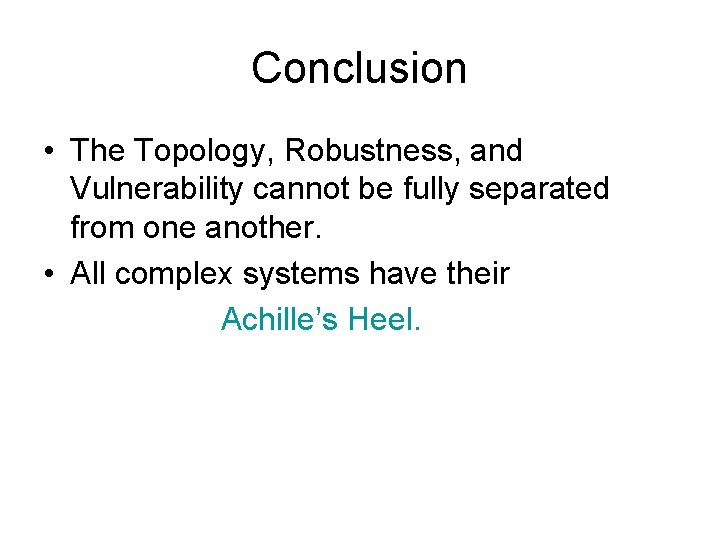 Conclusion

• The Topology, Robustness, and Vulnerability cannot be fully separated from one another.

• All complex systems have their

Achille’s Heel.